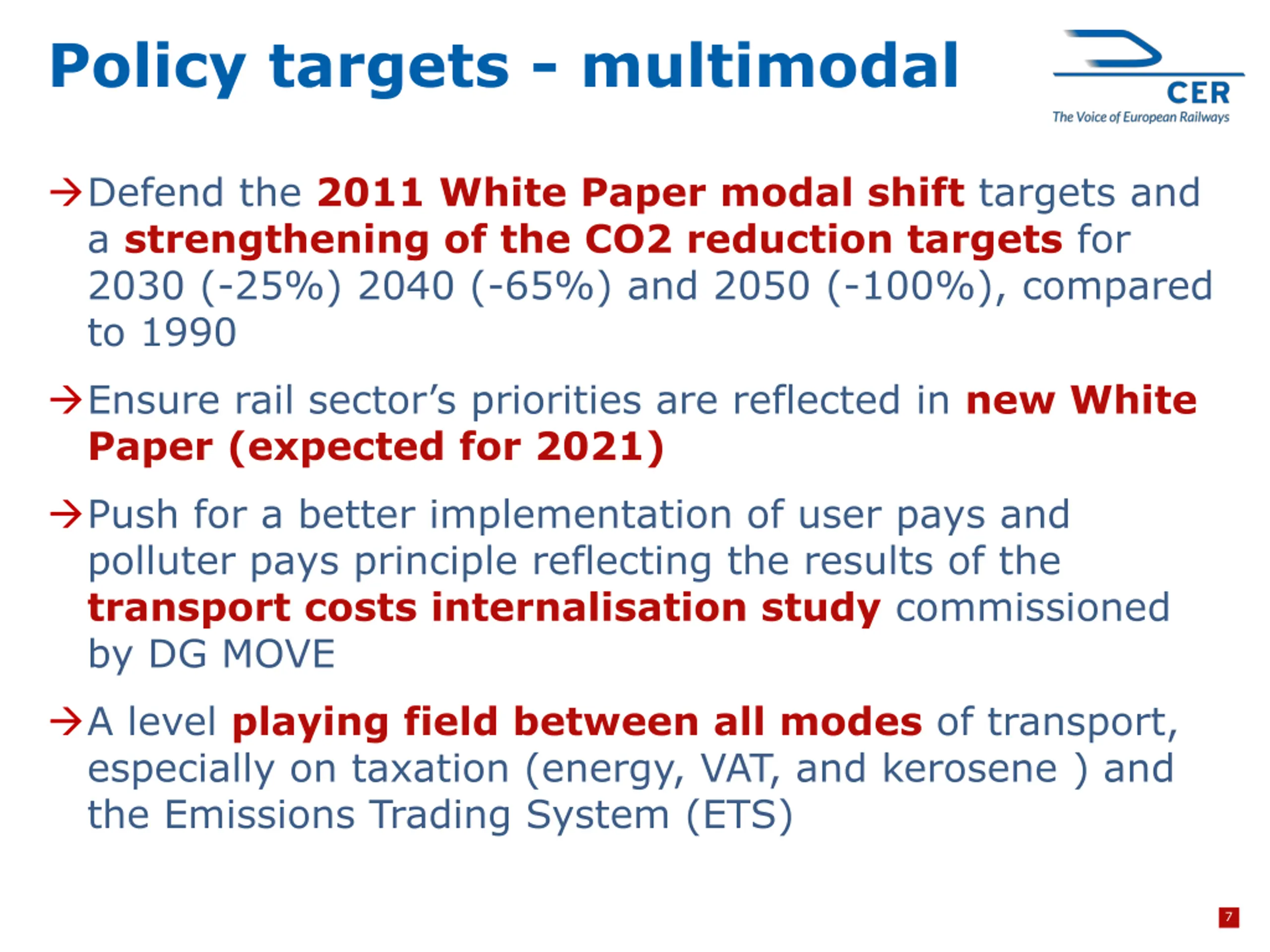 Policy targets - multimodal

CER
The Voice of European Railways

→Defend the 2011 White Paper modal shift targets and a strengthening of the CO2 reduction targets for 2030 (-25%) 2040 (-65%) and 2050 (-100%), compared to 1990

→Ensure rail sector's priorities are reflected in new White Paper (expected for 2021)

→Push for a better implementation of user pays and polluter pays principle reflecting the results of the transport costs internalisation study commissioned by DG MOVE

→A level playing field between all modes of transport, especially on taxation (energy, VAT, and kerosene ) and the Emissions Trading System (ETS)

7